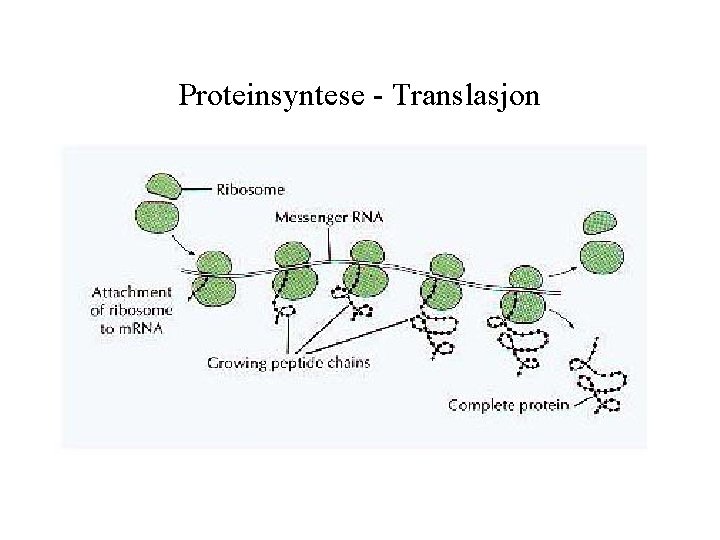 Proteinsyntese - Translasjon

Ribosome

Messenger RNA

Attachment of ribosome to mRNA

Growing peptide chains

Complete protein